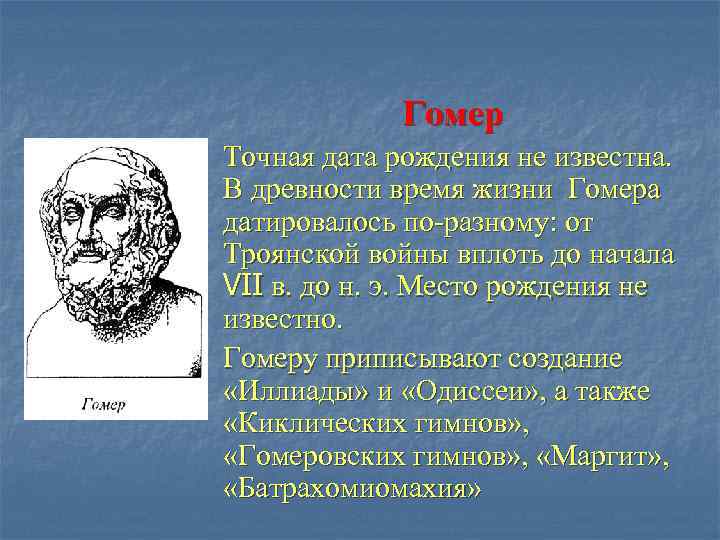 Гомер

Гомер

Точная дата рождения не известна. В древности время жизни Гомера датировалось по-разному: от Троянской войны вплоть до начала VII в. до н. э. Место рождения не известно.

Гомеру приписывают создание «Иллиады» и «Одиссеи», а также «Киклических гимнов», «Гомеровских гимнов», «Маргит», «Батрахомиомахия»